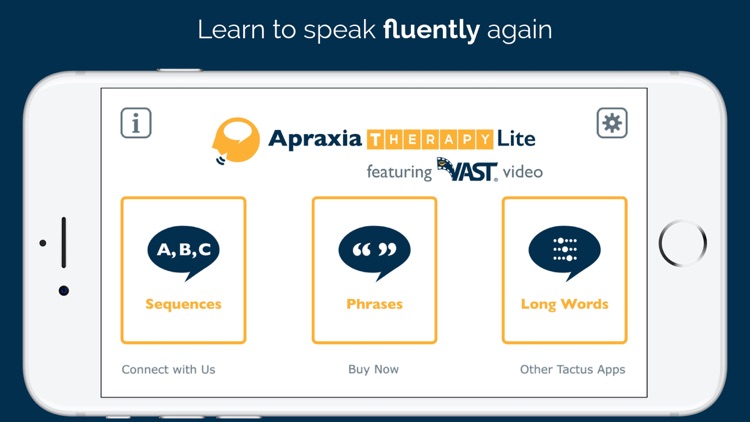 Learn to speak fluently again

i

Apraxia THERAPY Lite

featuring VAST video

A, B, C

Sequences

“ ”

Phrases

Long Words

Connect with Us

Buy Now

Other Tactus Apps